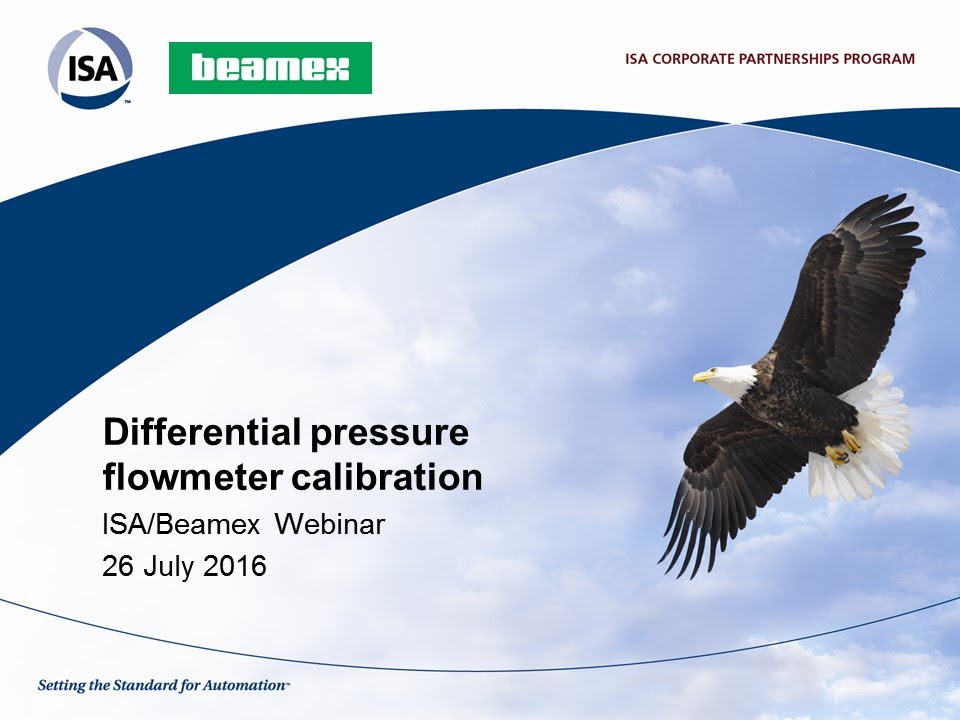 ISA™

beamex

ISA CORPORATE PARTNERSHIPS PROGRAM

Differential pressure flowmeter calibration

ISA/Beamex Webinar

26 July 2016

Setting the Standard for Automation™